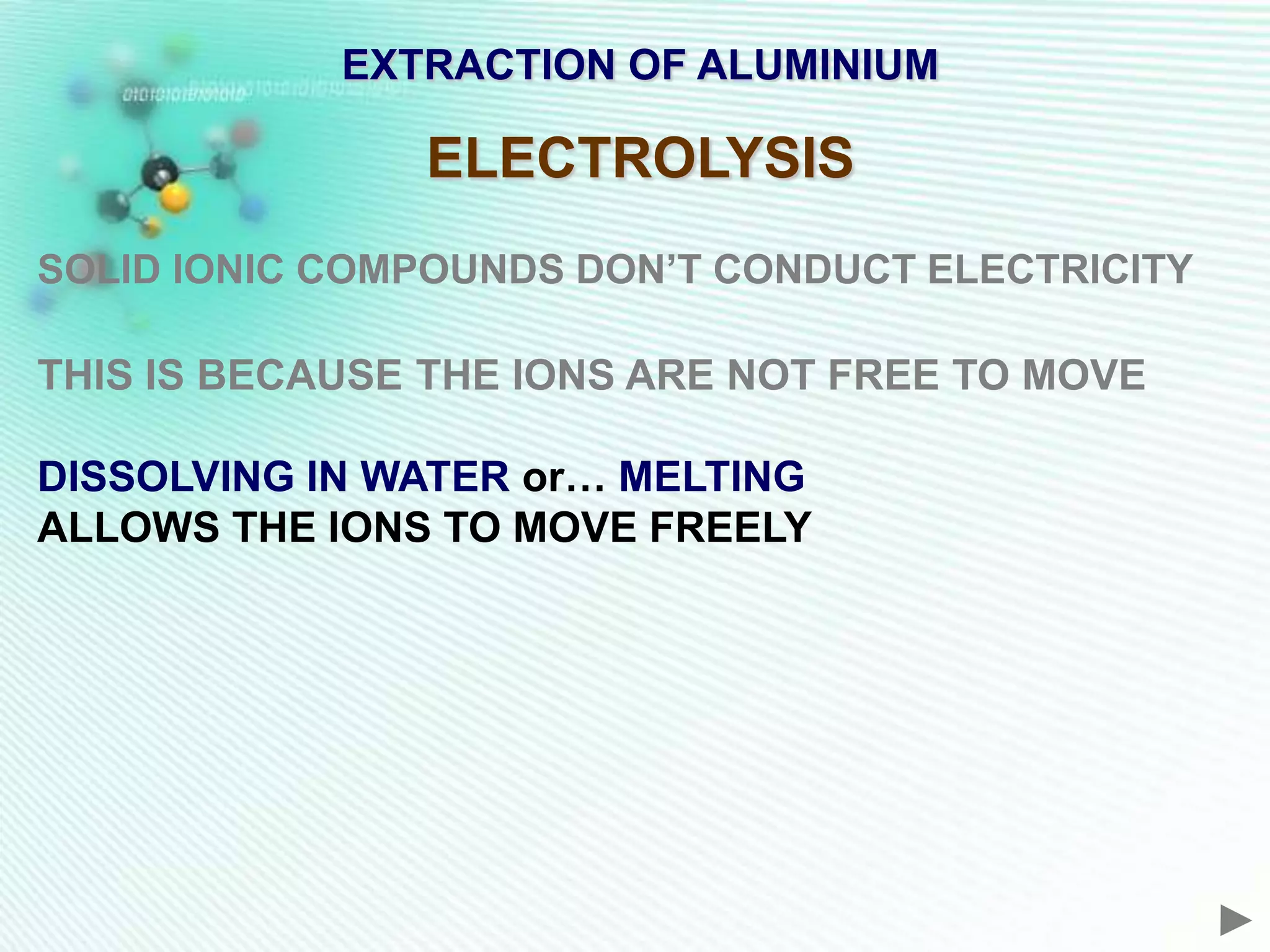 EXTRACTION OF ALUMINIUM

ELECTROLYSIS

SOLID IONIC COMPOUNDS DON'T CONDUCT ELECTRICITY

THIS IS BECAUSE THE IONS ARE NOT FREE TO MOVE

DISSOLVING IN WATER or… MELTING
ALLOWS THE IONS TO MOVE FREELY